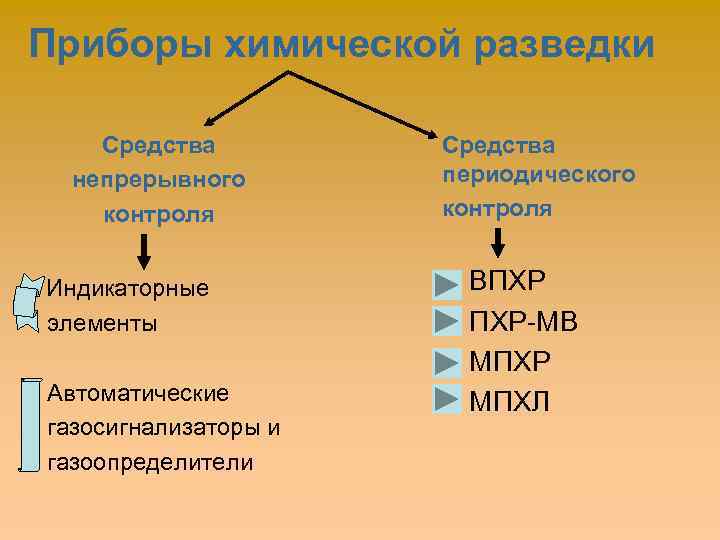 Приборы химической разведки

Средства непрерывного контроля

Индикаторные элементы

Автоматические газосигнализаторы и газоопределители

Средства периодического контроля

ВПХР
ПХР-МВ
МПХР
МПХЛ